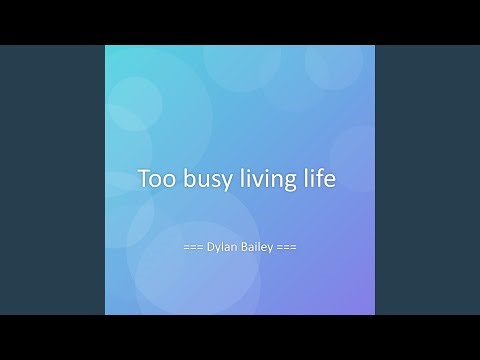 Too busy living life

=== Dylan Bailey ===